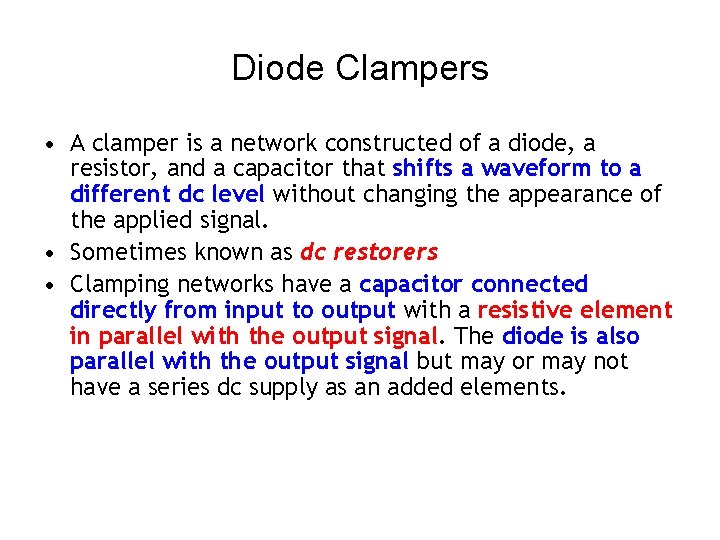 Diode Clampers

• A clamper is a network constructed of a diode, a resistor, and a capacitor that shifts a waveform to a different dc level without changing the appearance of the applied signal.

• Sometimes known as dc restorers

• Clamping networks have a capacitor connected directly from input to output with a resistive element in parallel with the output signal. The diode is also parallel with the output signal but may or may not have a series dc supply as an added elements.